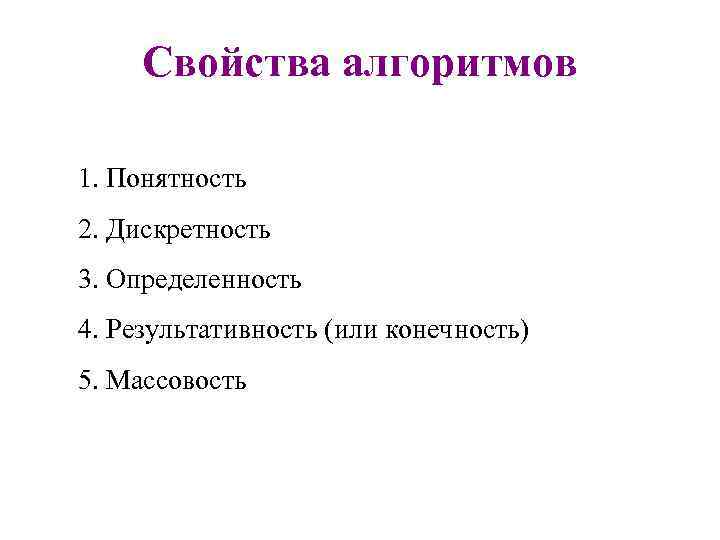 Свойства алгоритмов

1. Понятность
2. Дискретность
3. Определенность
4. Результативность (или конечность)
5. Массовость